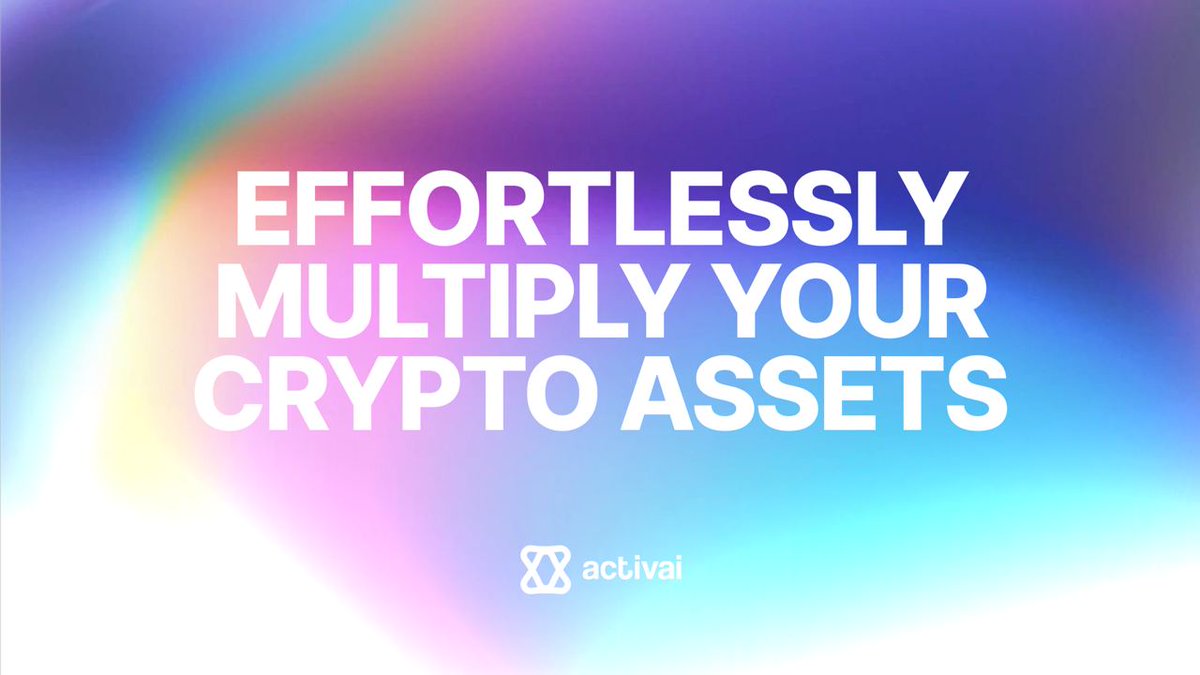 EFFORTLESSLY MULTIPLY YOUR CRYPTO ASSETS

activai